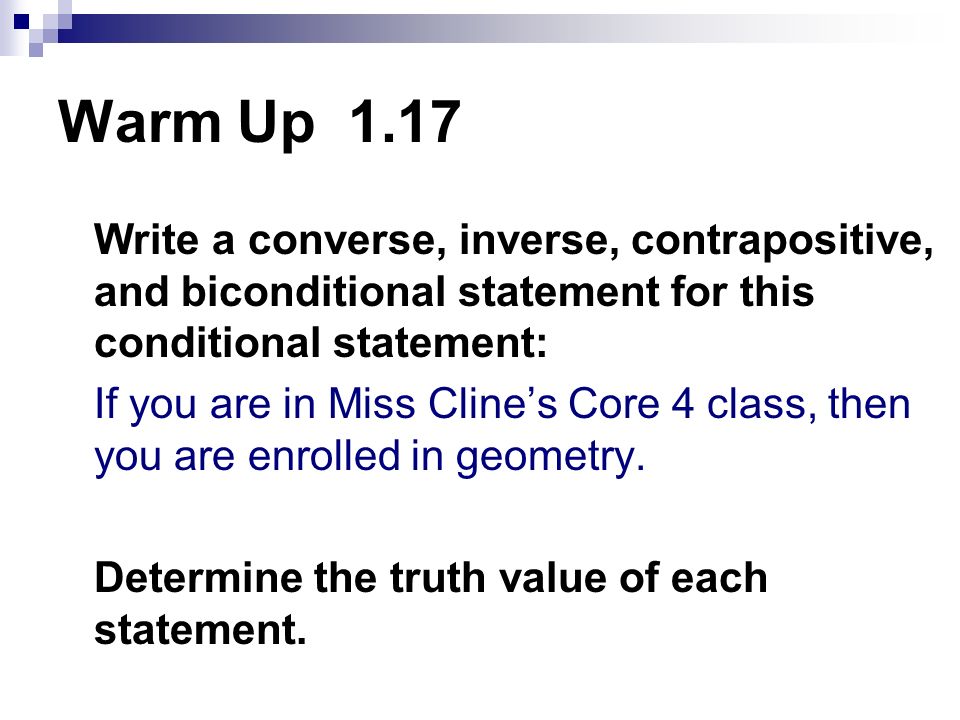 Warm Up 1.17

Write a converse, inverse, contrapositive, and biconditional statement for this conditional statement:

If you are in Miss Cline’s Core 4 class, then you are enrolled in geometry.

Determine the truth value of each statement.